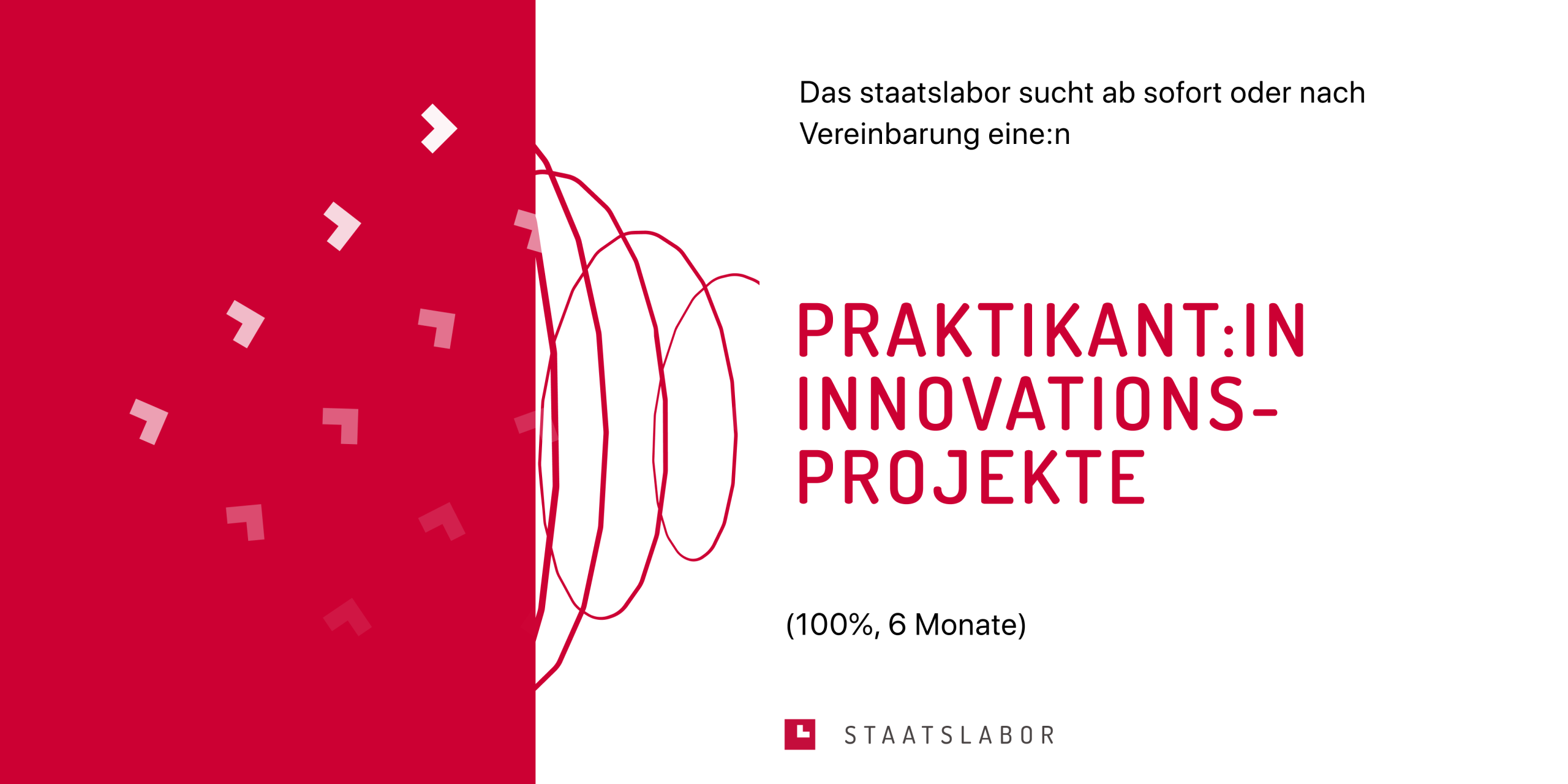 Das staatslabor sucht ab sofort oder nach Vereinbarung eine:n

PRAKTIKANT:IN INNOVATIONS-PROJEKTE

(100%, 6 Monate)

STAATSLABOR